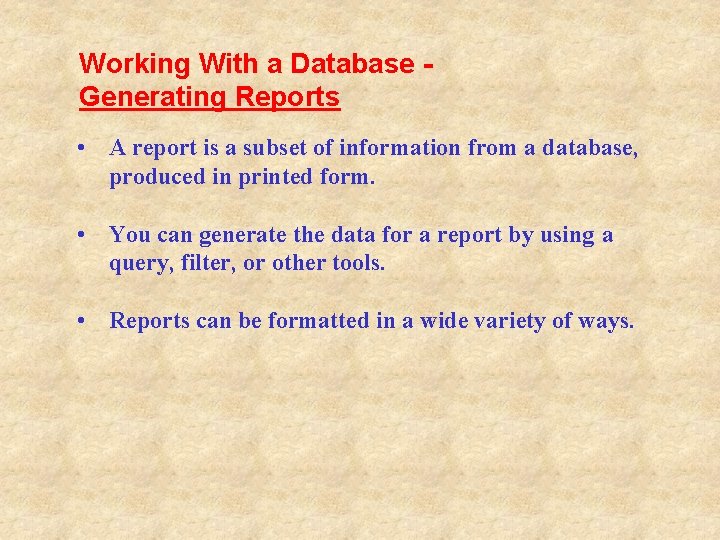 Working With a Database -
Generating Reports

• A report is a subset of information from a database, produced in printed form.

• You can generate the data for a report by using a query, filter, or other tools.

• Reports can be formatted in a wide variety of ways.